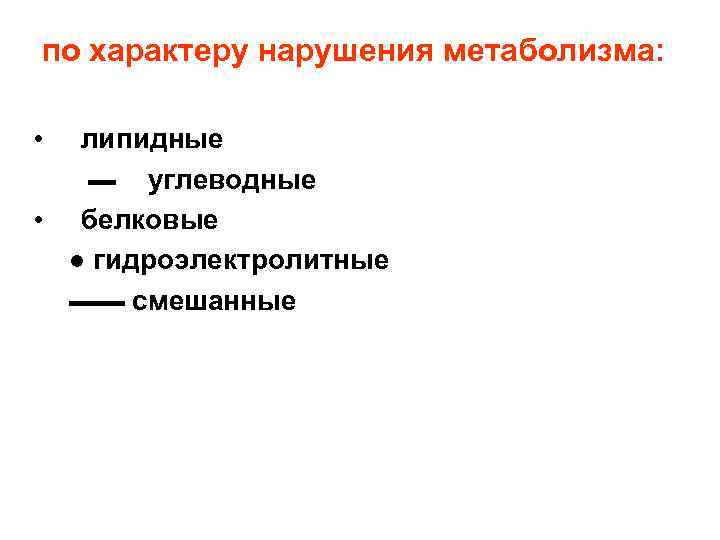 по характеру нарушения метаболизма:

• липидные

— углеводные

• белковые

• гидроэлектролитные

— смешанные